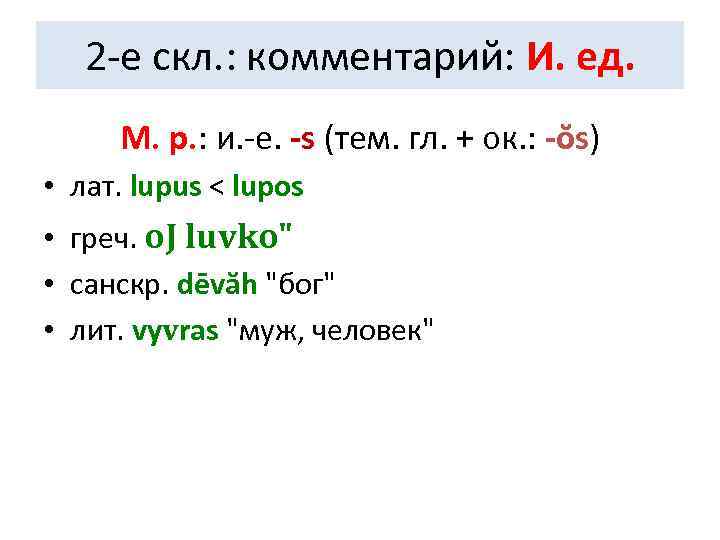 2-е скл.: комментарий: И. ед.

М. р.: и.-е. -s (тем. гл. + ок.: -ŏs)

• лат. lupus < lupos
• греч. oJ luvko"
• санскр. dēvăh "бог"
• лит. vyvras "муж, человек"